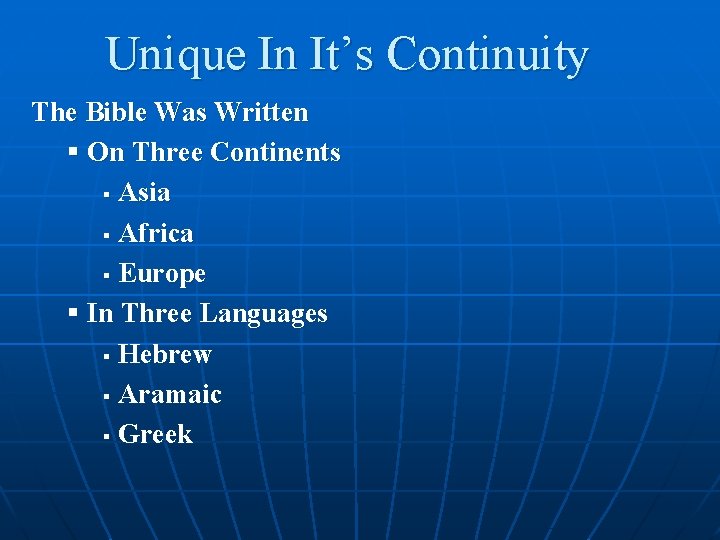 Unique In It's Continuity

The Bible Was Written

• On Three Continents
• Asia
• Africa
• Europe
• In Three Languages
• Hebrew
• Aramaic
• Greek